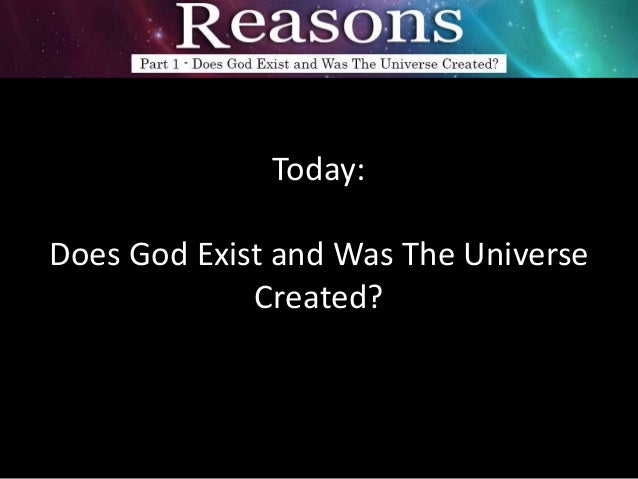 Reasons

Part 1 - Does God Exist and Was The Universe Created?

Today:

Does God Exist and Was The Universe Created?